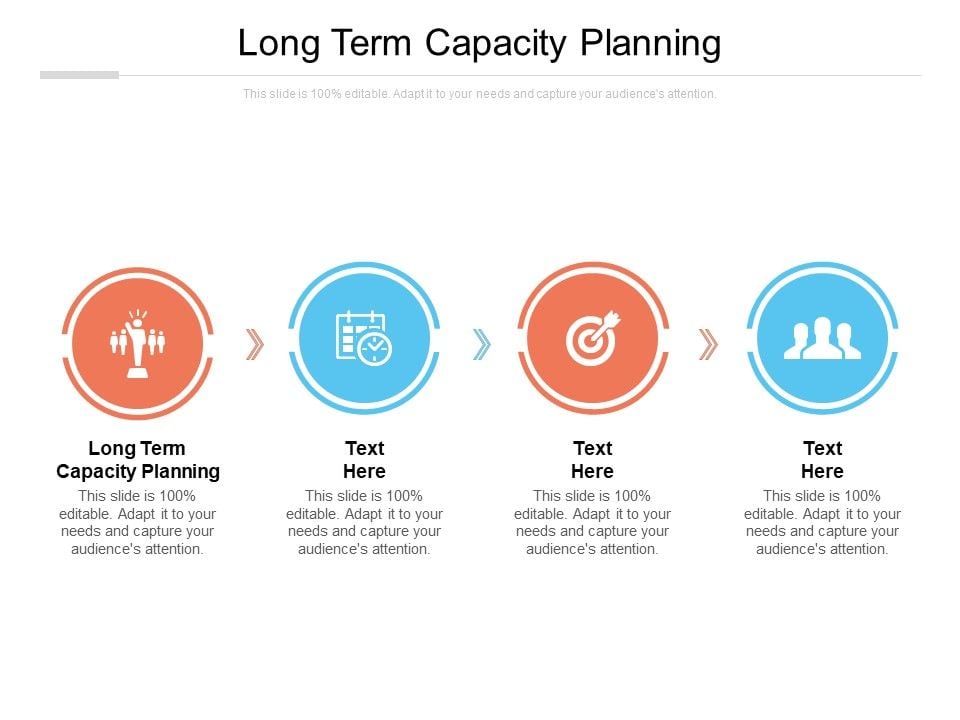 Long Term Capacity Planning

This slide is 100% editable. Adapt it to your needs and capture your audience's attention.

Long Term Capacity Planning
This slide is 100% editable. Adapt it to your needs and capture your audience's attention.

Text Here
This slide is 100% editable. Adapt it to your needs and capture your audience's attention.

Text Here
This slide is 100% editable. Adapt it to your needs and capture your audience's attention.

Text Here
This slide is 100% editable. Adapt it to your needs and capture your audience's attention.